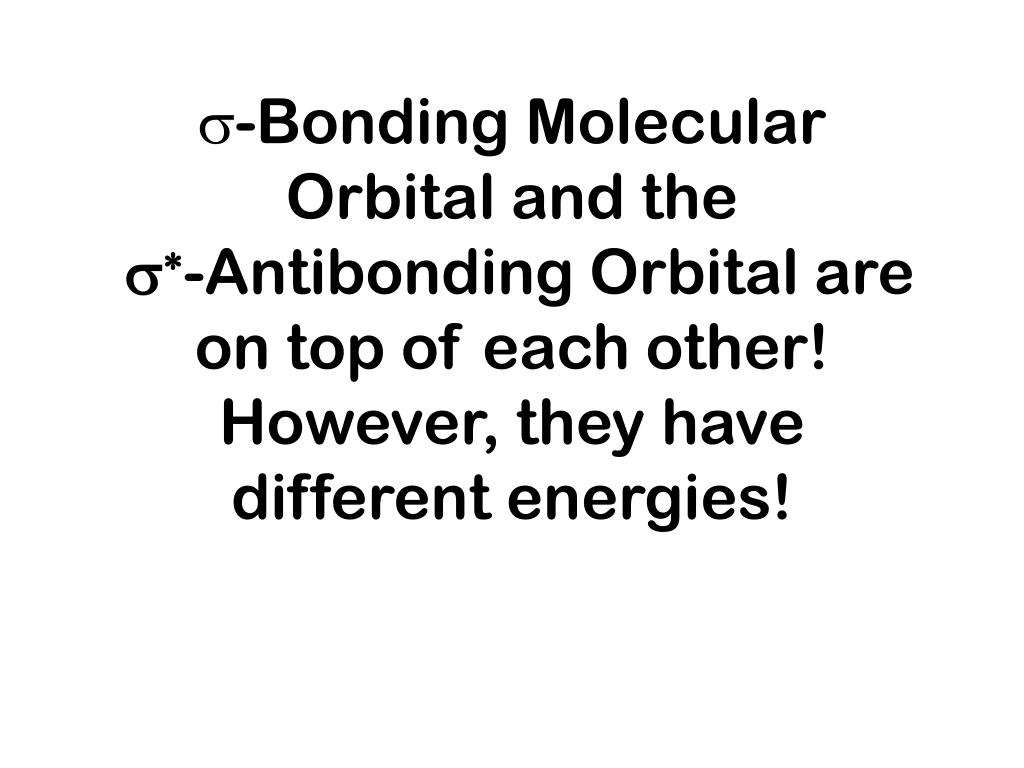 $\sigma$-Bonding Molecular Orbital and the $\sigma^*$-Antibonding Orbital are on top of each other! However, they have different energies!